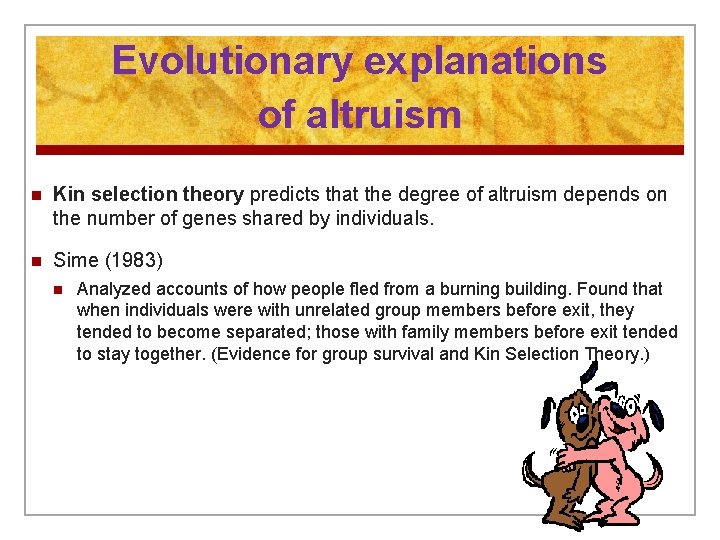 Evolutionary explanations of altruism

Kin selection theory predicts that the degree of altruism depends on the number of genes shared by individuals.

Sime (1983)

Analyzed accounts of how people fled from a burning building. Found that when individuals were with unrelated group members before exit, they tended to become separated; those with family members before exit tended to stay together. (Evidence for group survival and Kin Selection Theory.)